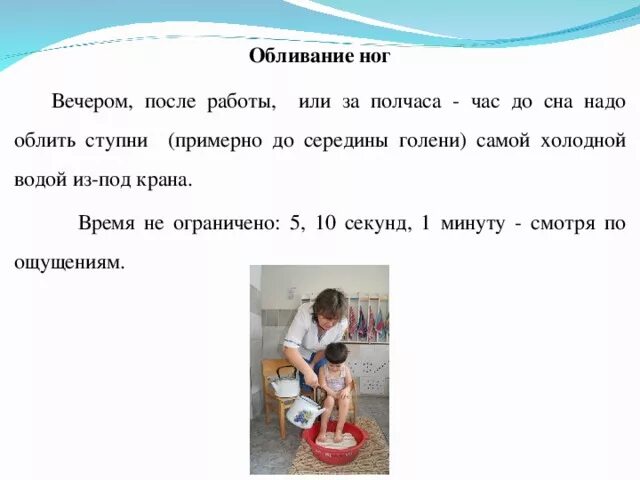 Обливание ног

Вечером, после работы, или за полчаса - час до сна надо облить ступни (примерно до середины голени) самой холодной водой из-под крана.

Время не ограничено: 5, 10 секунд, 1 минуту - смотря по ощущениям.